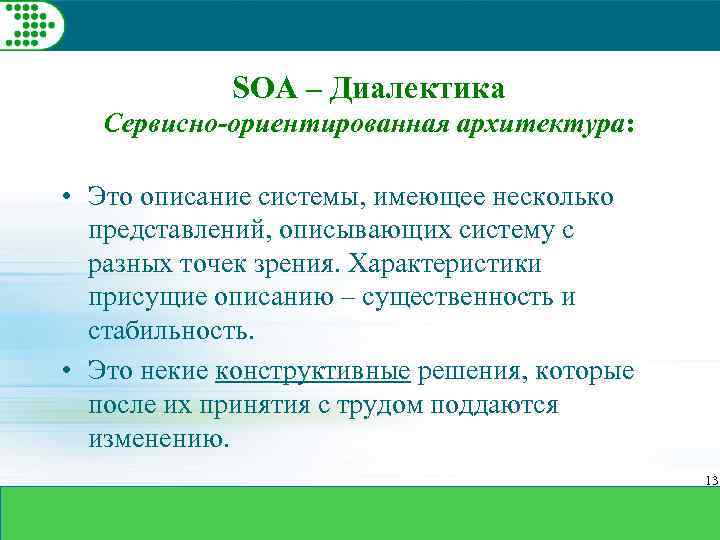 SOA – Диалектика
Сервисно-ориентированная архитектура:

• Это описание системы, имеющее несколько представлений, описывающих систему с разных точек зрения. Характеристики присущие описанию – существенность и стабильность.

• Это некие конструктивные решения, которые после их принятия с трудом поддаются изменению.

13